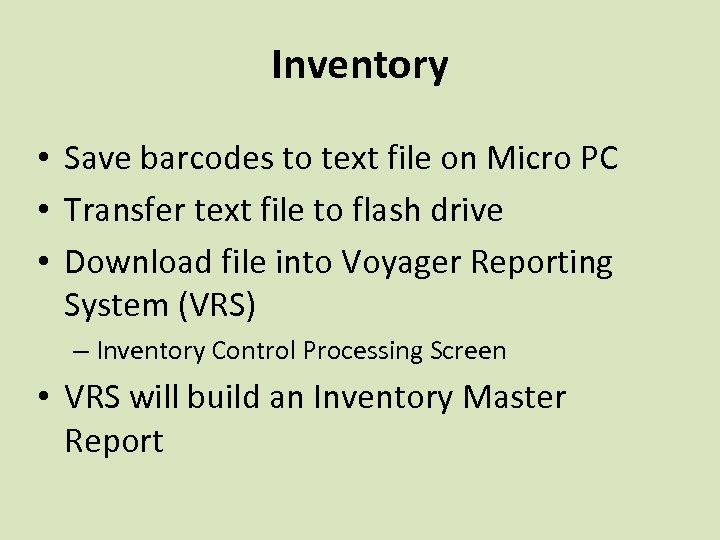 Inventory

• Save barcodes to text file on Micro PC
• Transfer text file to flash drive
• Download file into Voyager Reporting System (VRS)
– Inventory Control Processing Screen
• VRS will build an Inventory Master Report